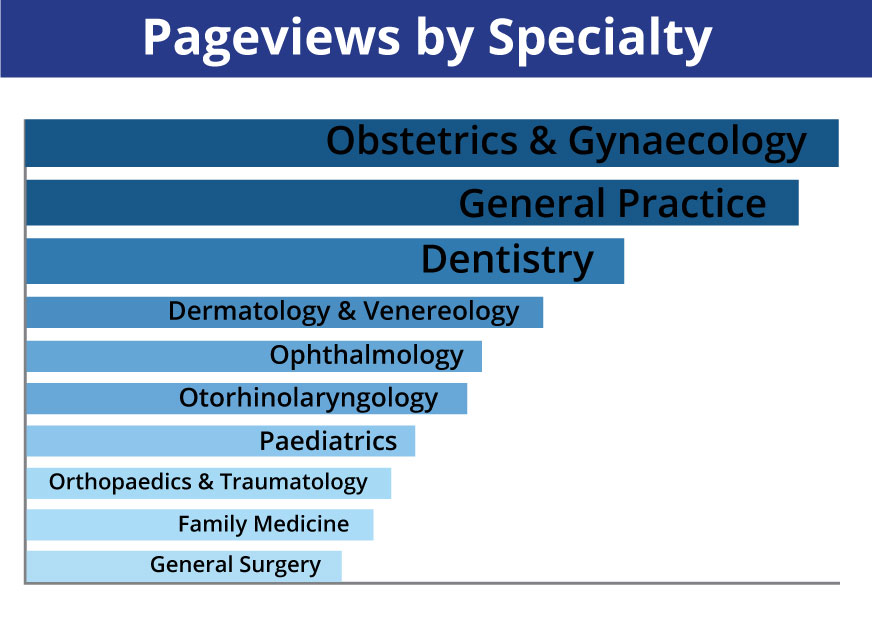 Pageviews by Specialty

Obstetrics & Gynaecology
General Practice
Dentistry
Dermatology & Venereology
Ophthalmology
Otorhinolaryngology
Paediatrics
Orthopaedics & Traumatology
Family Medicine
General Surgery